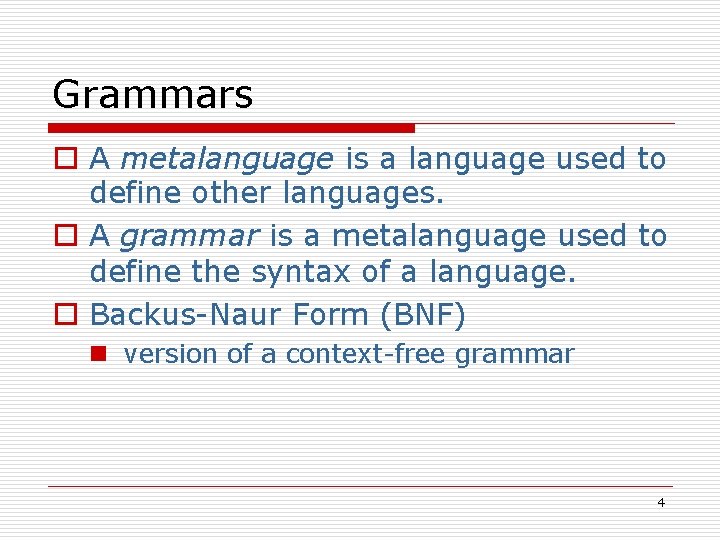 Grammars

A metalanguage is a language used to define other languages.

A grammar is a metalanguage used to define the syntax of a language.

Backus-Naur Form (BNF)

version of a context-free grammar

4